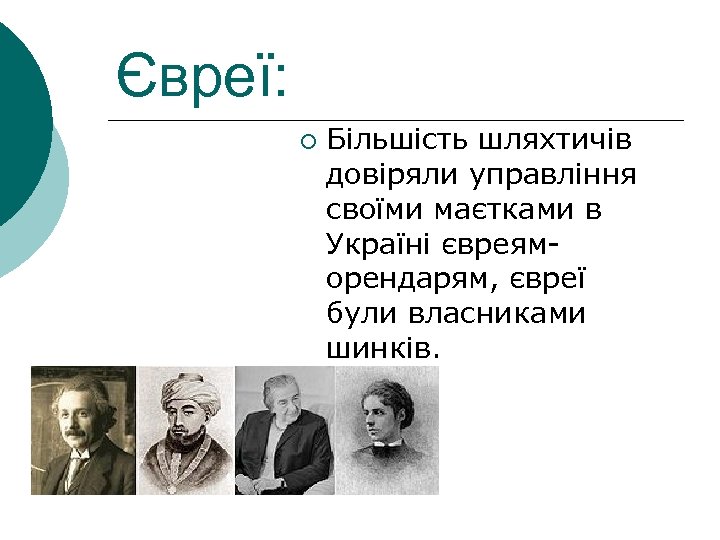 Євреї:

○ Більшість шляхтичів довіряли управління своїми маєтками в Україні євреям-орендарям, євреї були власниками шинків.